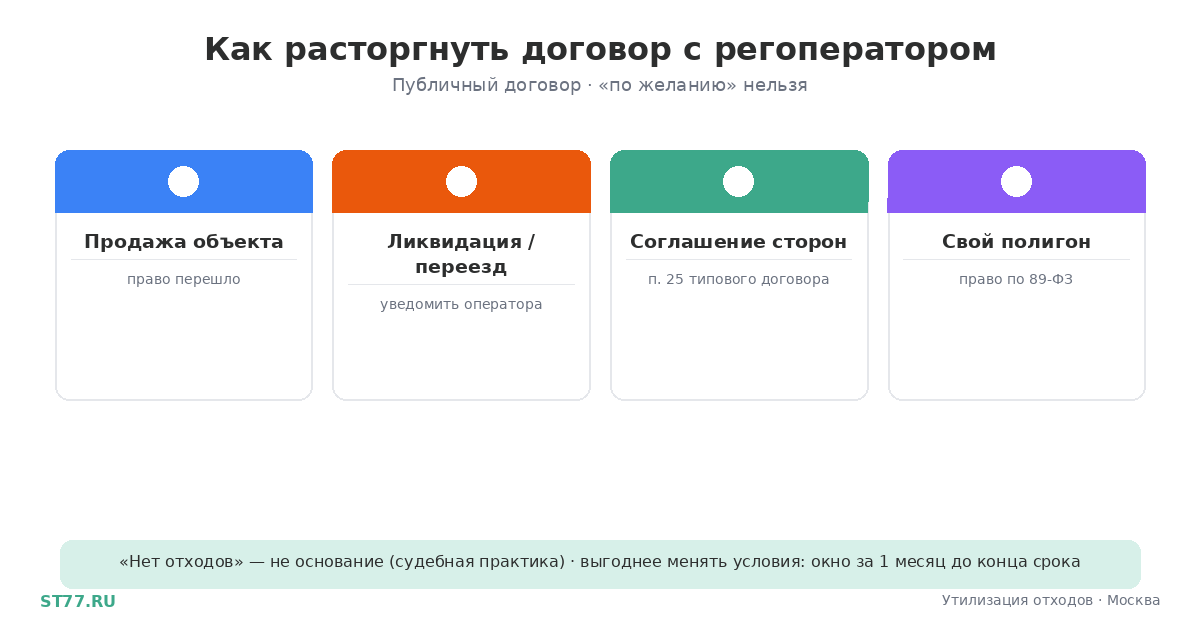 Как расторгнуть договор с регоператором

Публичный договор · «по желанию» нельзя

Продажа объекта

право перешло

Ликвидация / переезд

уведомить оператора

Соглашение сторон

п. 25 типового договора

Свой полигон

право по 89-ФЗ

«Нет отходов» — не основание (судебная практика) · выгоднее менять условия: окно за 1 месяц до конца срока

ST77.RU

Утилизация отходов · Москва